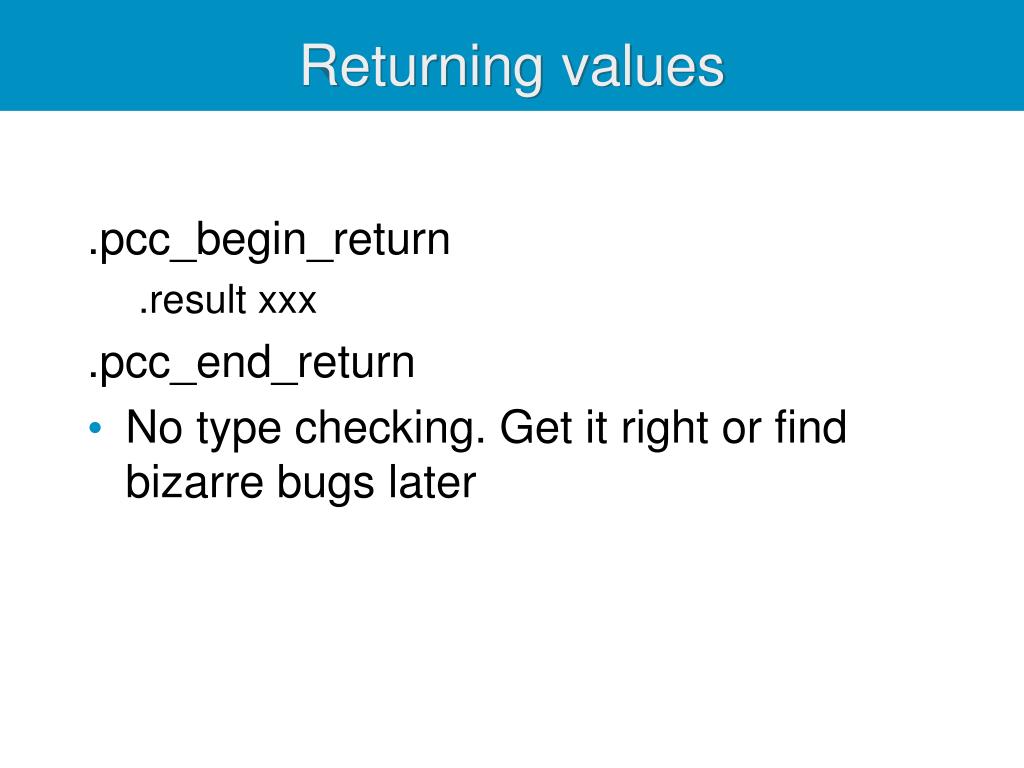 Returning values

.pcc_begin_return

.result xxx

.pcc_end_return

• No type checking. Get it right or find bizarre bugs later